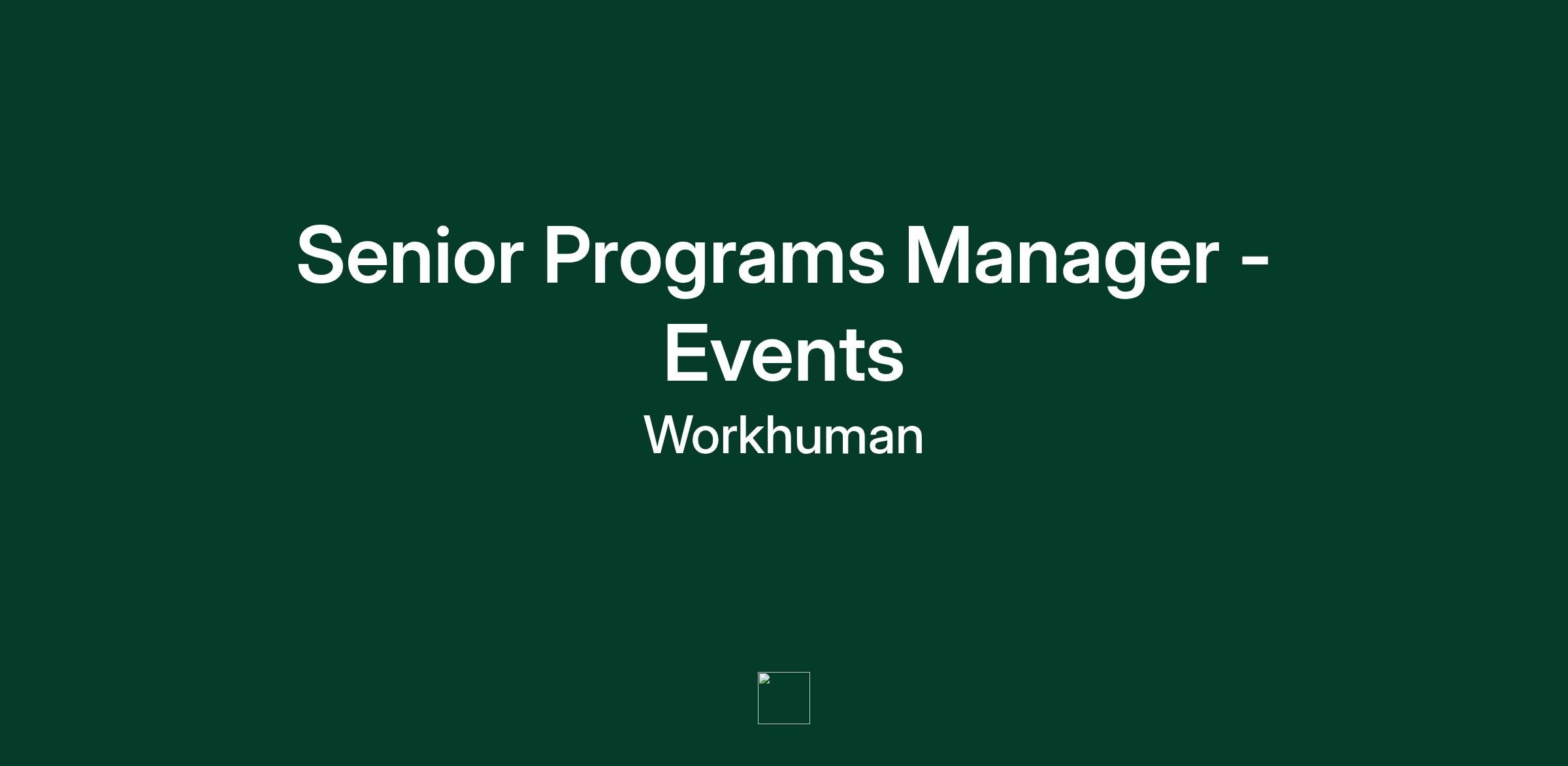 Senior Programs Manager - Events

Workhuman